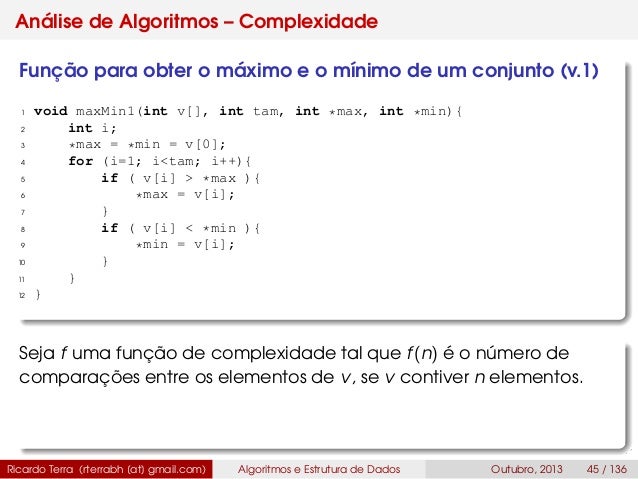 Análise de Algoritmos – Complexidade

Função para obter o máximo e o mínimo de um conjunto (v.1)

1 void maxMin1(int v[], int tam, int *max, int *min){
2     int i;
3     *max = *min = v[0];
4     for (i=1; i<tam; i++){
5         if ( v[i] > *max ){
6             *max = v[i];
7         }
8         if ( v[i] < *min ){
9             *min = v[i];
10        }
11    }
12 }

Seja $f$ uma função de complexidade tal que $f(n)$ é o número de comparações entre os elementos de $v$, se $v$ contiver $n$ elementos.

Ricardo Terra (rterrabh (at) gmail.com) Algoritmos e Estrutura de Dados Outubro, 2013 45 / 136